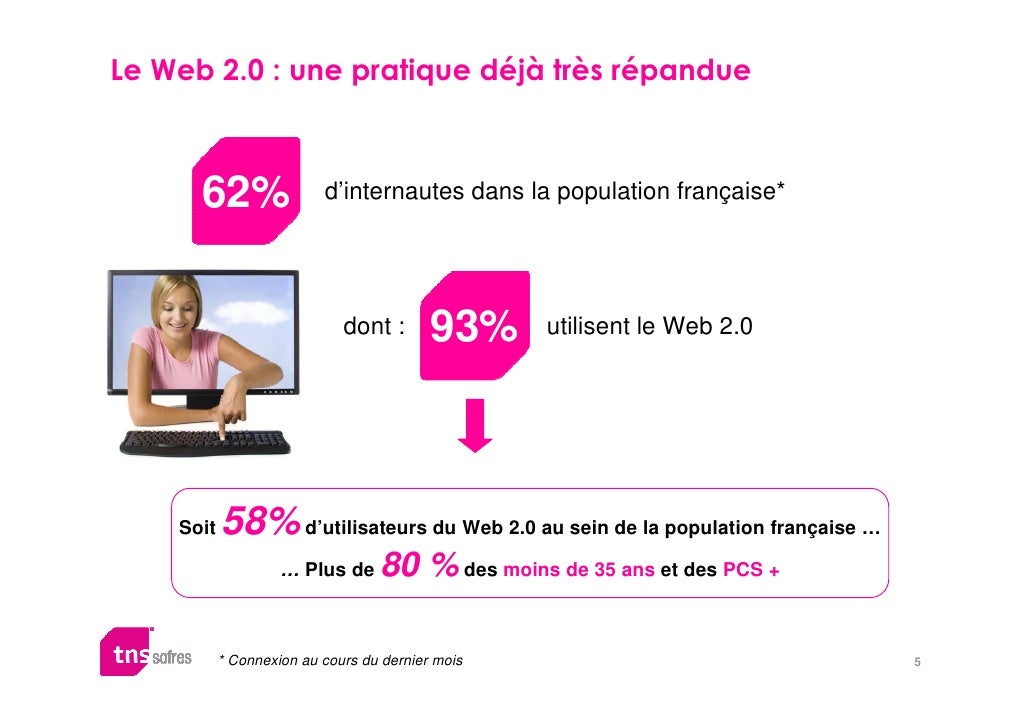 Le Web 2.0 : une pratique déjà très répandue

62% d'internautes dans la population française*

dont : 93% utilisent le Web 2.0

Soit 58% d'utilisateurs du Web 2.0 au sein de la population française …

… Plus de 80 % des moins de 35 ans et des PCS +

tns sofres

* Connexion au cours du dernier mois

5